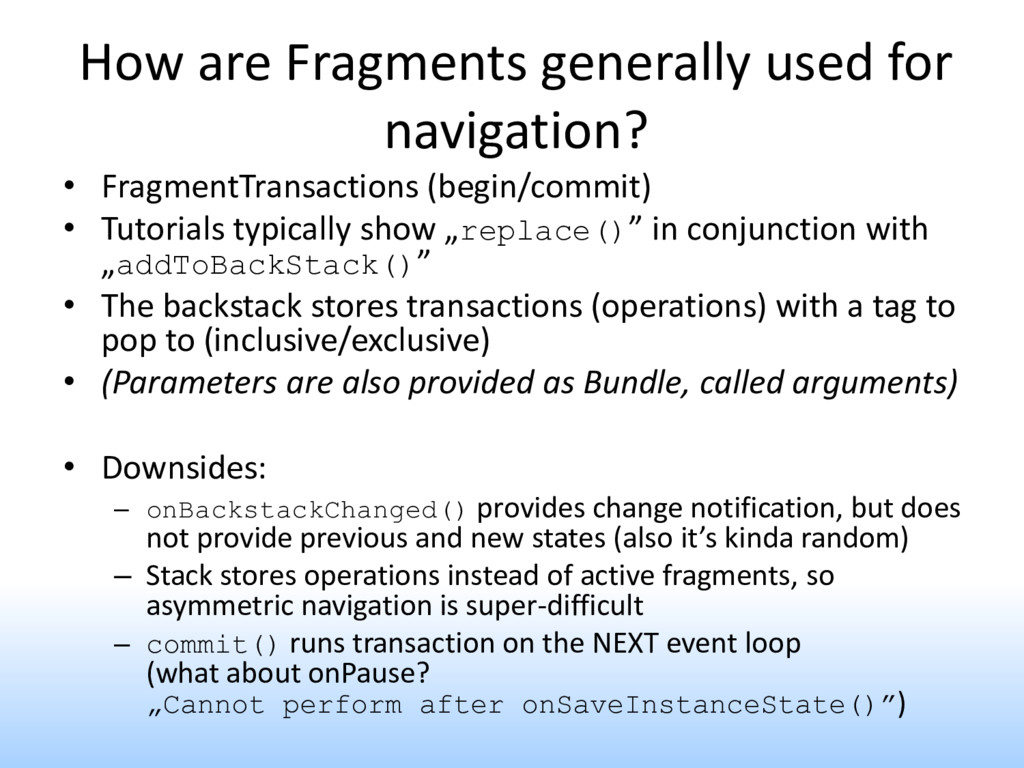 How are Fragments generally used for navigation?

• FragmentTransactions (begin/commit)
• Tutorials typically show „replace()” in conjunction with „addToBackStack()”
• The backstack stores transactions (operations) with a tag to pop to (inclusive/exclusive)
• (Parameters are also provided as Bundle, called arguments)

• Downsides:
– onBackstackChanged() provides change notification, but does not provide previous and new states (also it’s kinda random)
– Stack stores operations instead of active fragments, so asymmetric navigation is super-difficult
– commit() runs transaction on the NEXT event loop (what about onPause? „Cannot perform after onSaveInstanceState()”)